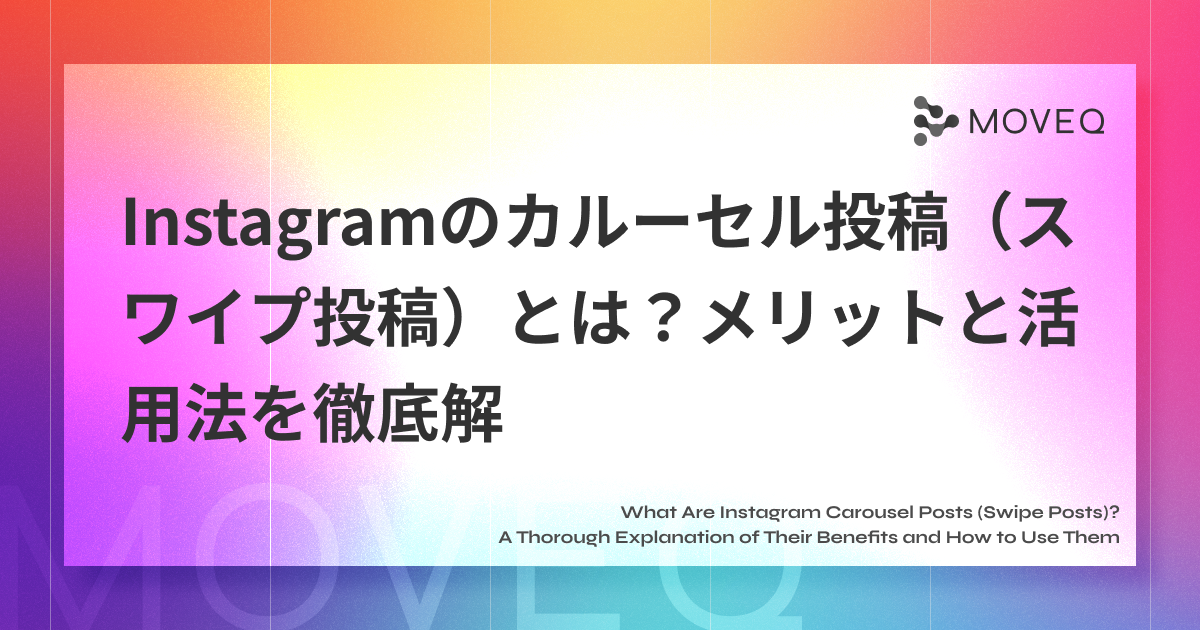 MOVEQ

Instagramのカルーセル投稿（スワイプ投稿）とは？メリットと活用法を徹底解

What Are Instagram Carousel Posts (Swipe Posts)?
A Thorough Explanation of Their Benefits and How to Use Them

MOVEQ